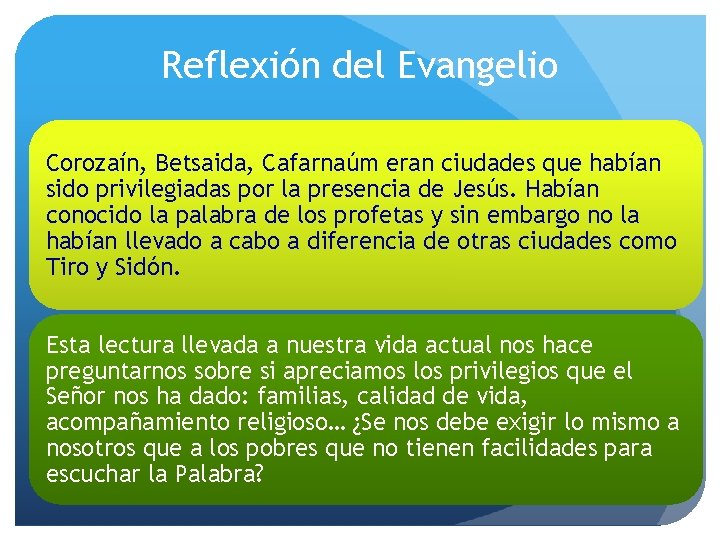 Reflexión del Evangelio

Corozaín, Betsaida, Cafarnaúm eran ciudades que habían sido privilegiadas por la presencia de Jesús. Habían conocido la palabra de los profetas y sin embargo no la habían llevado a cabo a diferencia de otras ciudades como Tiro y Sidón.

Esta lectura llevada a nuestra vida actual nos hace preguntarnos sobre si apreciamos los privilegios que el Señor nos ha dado: familias, calidad de vida, acompañamiento religioso… ¿Se nos debe exigir lo mismo a nosotros que a los pobres que no tienen facilidades para escuchar la Palabra?